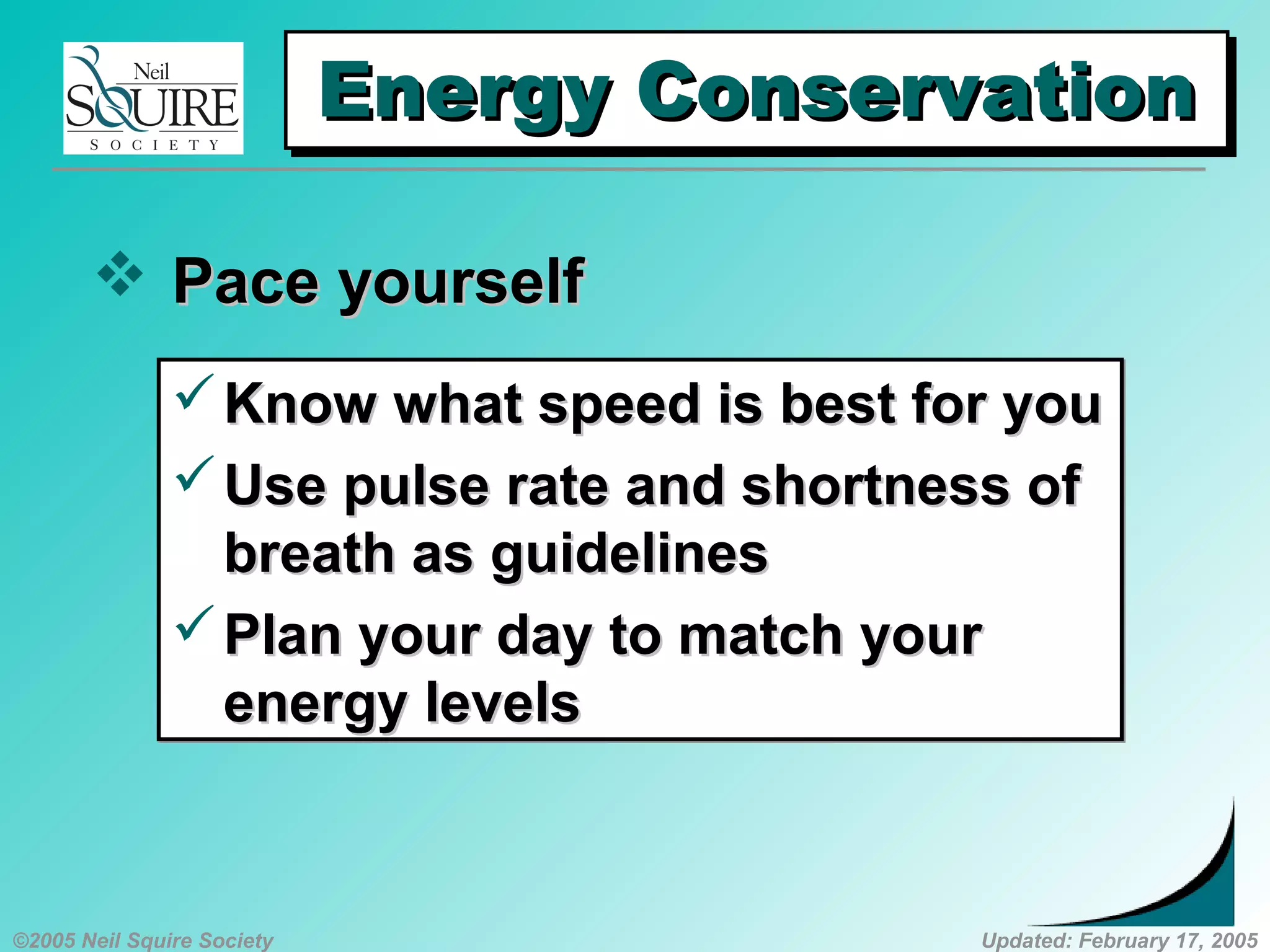 Neil SQUIRE SOCIETY

Energy Conservation

❖ Pace yourself

✓ Know what speed is best for you
✓ Use pulse rate and shortness of breath as guidelines
✓ Plan your day to match your energy levels

©2005 Neil Squire Society

Updated: February 17, 2005